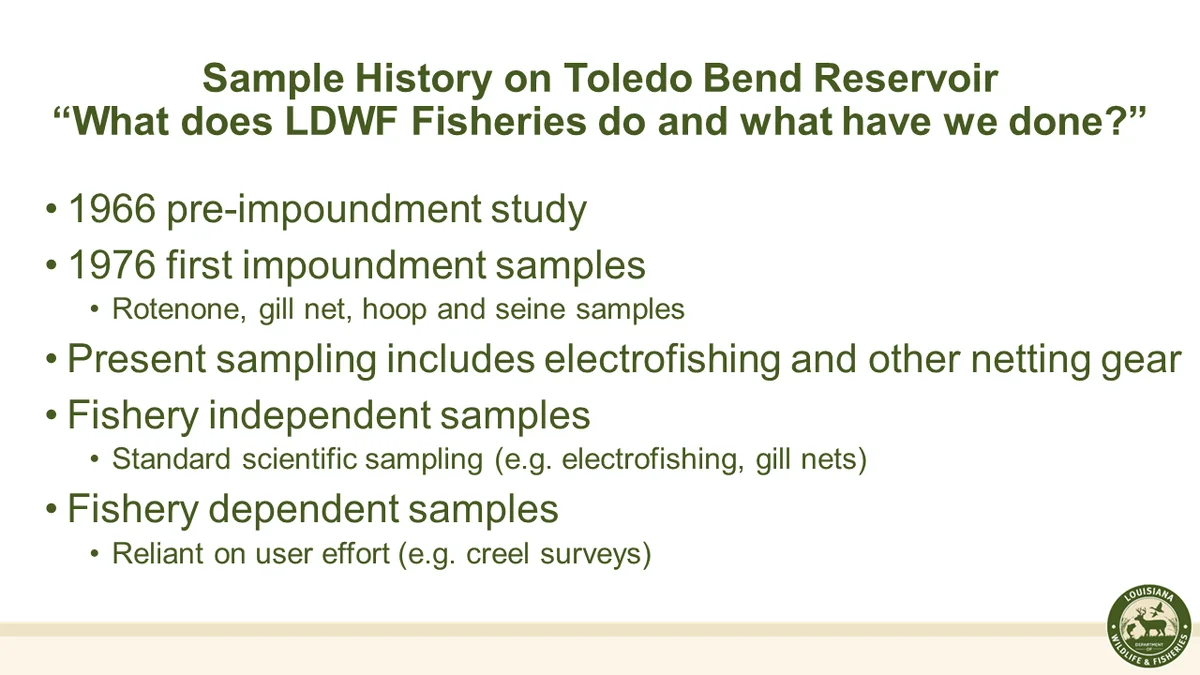 Sample History on Toledo Bend Reservoir
“What does LDWF Fisheries do and what have we done?”

• 1966 pre-impoundment study
• 1976 first impoundment samples
• Rotenone, gill net, hoop and seine samples
• Present sampling includes electrofishing and other netting gear
• Fishery independent samples
• Standard scientific sampling (e.g. electrofishing, gill nets)
• Fishery dependent samples
• Reliant on user effort (e.g. creel surveys)

LOUISIANA
DEPARTMENT OF
WILDLIFE & FISHERIES